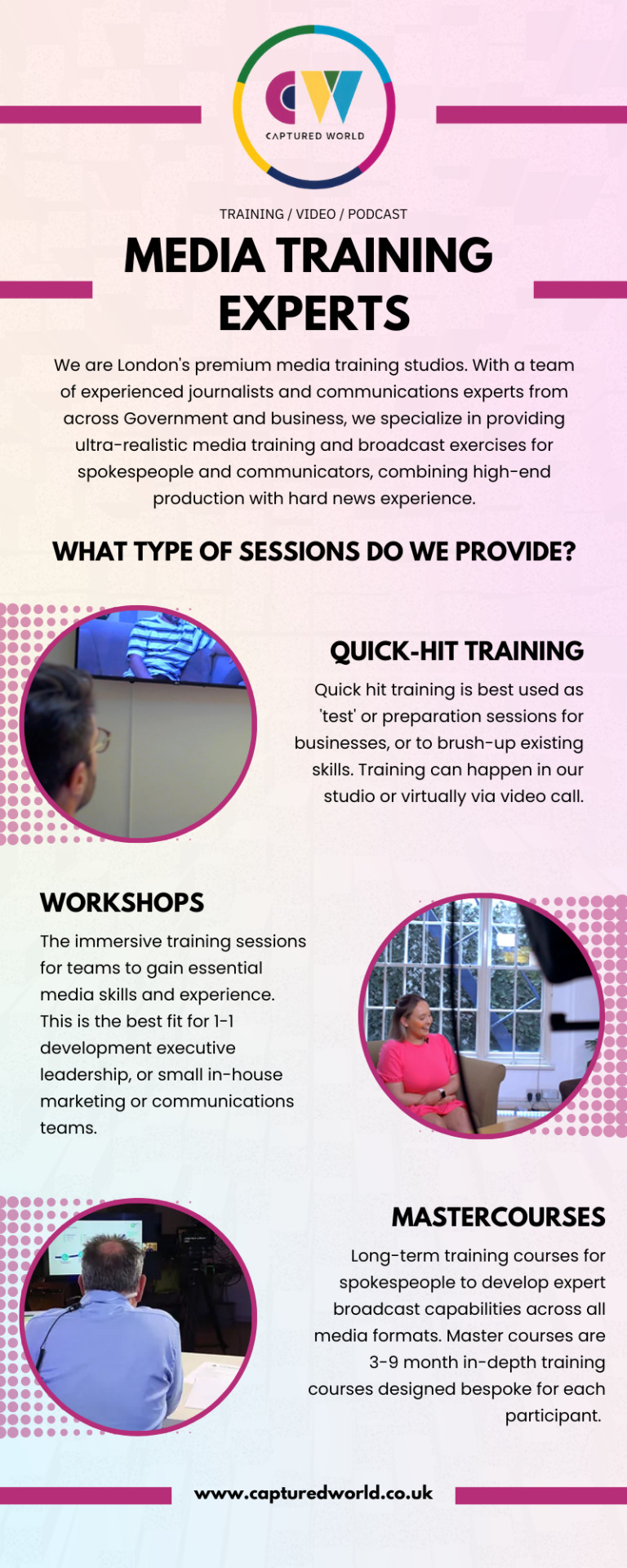 CW
CAPTURED WORLD

TRAINING / VIDEO / PODCAST

MEDIA TRAINING EXPERTS

We are London's premium media training studios. With a team of experienced journalists and communications experts from across Government and business, we specialize in providing ultra-realistic media training and broadcast exercises for spokespeople and communicators, combining high-end production with hard news experience.

WHAT TYPE OF SESSIONS DO WE PROVIDE?

QUICK-HIT TRAINING

Quick hit training is best used as 'test' or preparation sessions for businesses, or to brush-up existing skills. Training can happen in our studio or virtually via video call.

WORKSHOPS

The immersive training sessions for teams to gain essential media skills and experience. This is the best fit for 1-1 development executive leadership, or small in-house marketing or communications teams.

MASTERCOURSES

Long-term training courses for spokespeople to develop expert broadcast capabilities across all media formats. Master courses are 3-9 month in-depth training courses designed bespoke for each participant.

www.capturedworld.co.uk